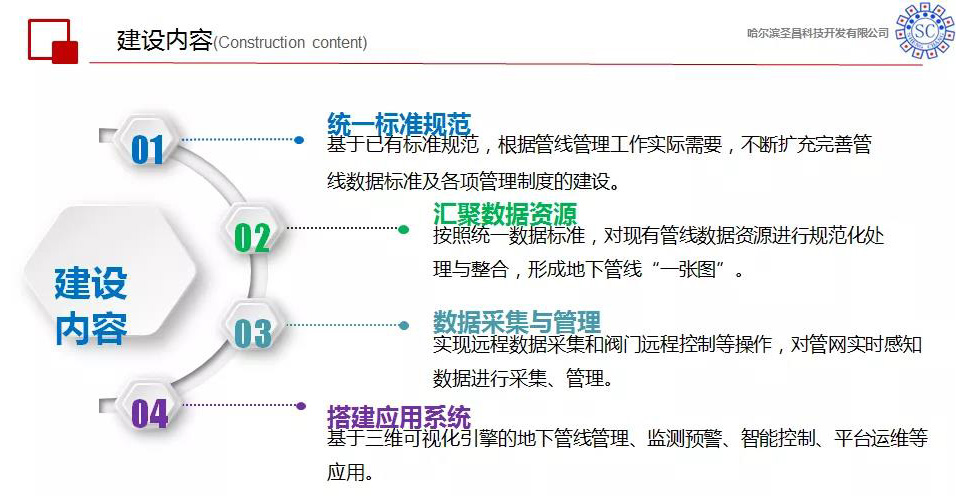 建设内容(Construction content)

哈尔滨圣昌科技开发有限公司

SC

建设内容

01

统一标准规范

基于已有标准规范，根据管线管理工作实际需要，不断扩充完善管线数据标准及各项管理制度的建设。

02

汇聚数据资源

按照统一数据标准，对现有管线数据资源进行规范化处理与整合，形成地下管线“一张图”。

03

数据采集与管理

实现远程数据采集和阀门远程控制等操作，对管网实时感知数据进行采集、管理。

04

搭建应用系统

基于三维可视化引擎的地下管线管理、监测预警、智能控制、平台运维等应用。